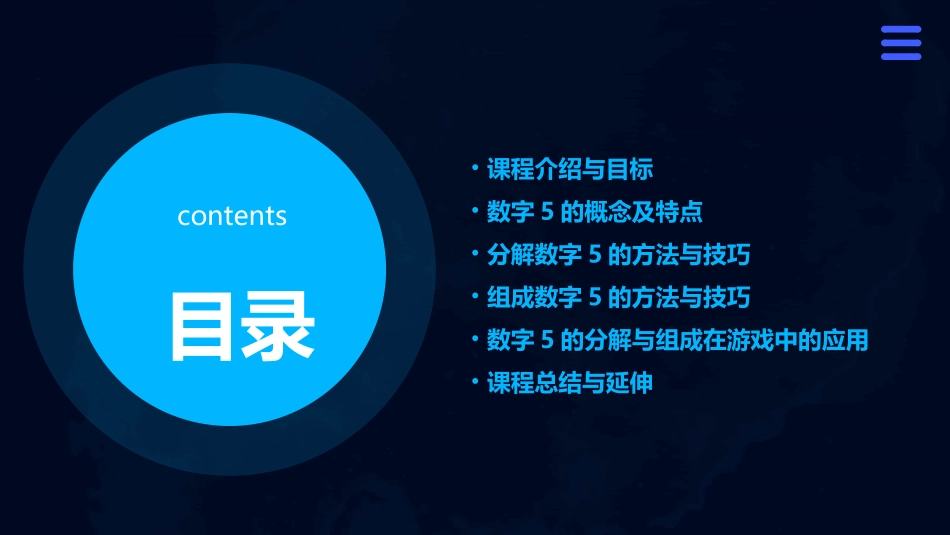 contents

目录

• 课程介绍与目标
• 数字 5 的概念及特点
• 分解数字 5 的方法与技巧
• 组成数字 5 的方法与技巧
• 数字 5 的分解与组成在游戏中的应用
• 课程总结与延伸